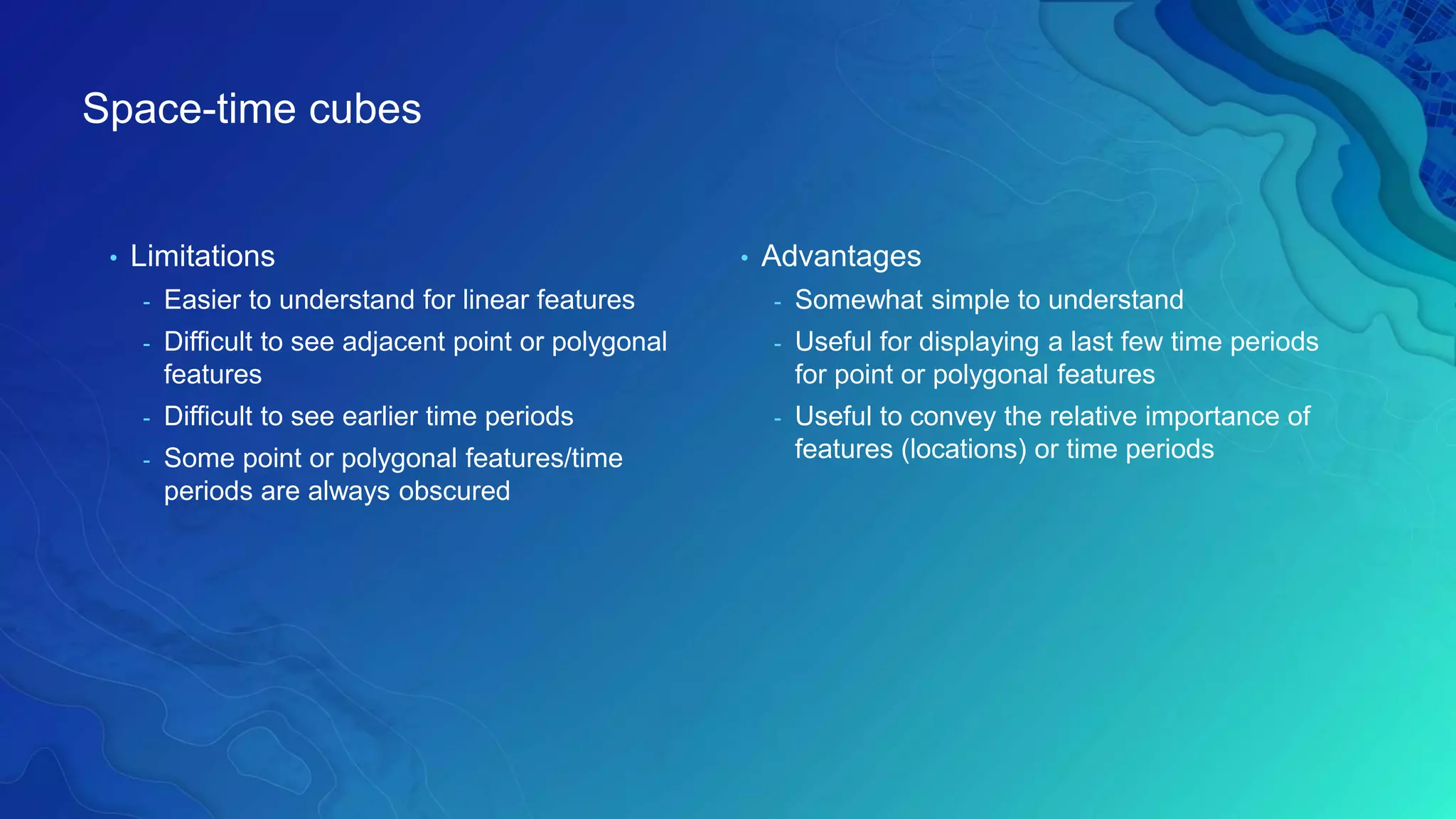 Space-time cubes

• Limitations
- Easier to understand for linear features
- Difficult to see adjacent point or polygonal features
- Difficult to see earlier time periods
- Some point or polygonal features/time periods are always obscured

• Advantages
- Somewhat simple to understand
- Useful for displaying a last few time periods for point or polygonal features
- Useful to convey the relative importance of features (locations) or time periods